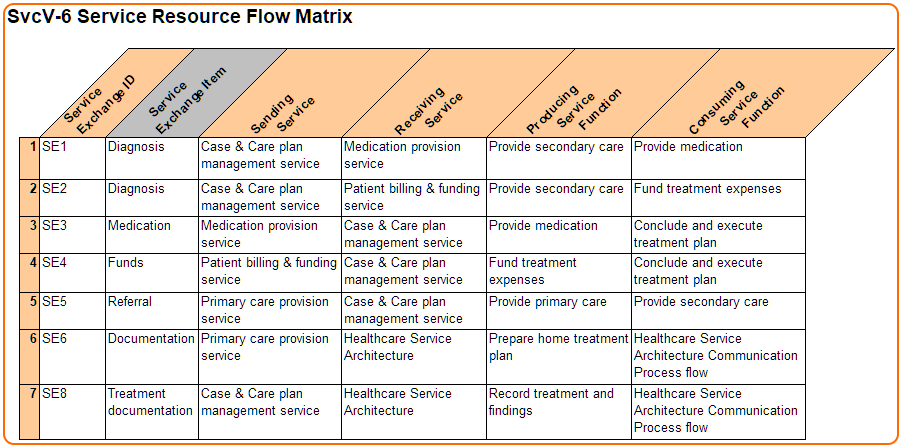 SvcV-6 Service Resource Flow Matrix

| | Service Exchange ID | Service Exchange Item | Sending Service | Receiving Service | Producing Service Function | Consuming Service Function |
|---|---|---|---|---|---|---|
| 1 | SE1 | Diagnosis | Case & Care plan management service | Medication provision service | Provide secondary care | Provide medication |
| 2 | SE2 | Diagnosis | Case & Care plan management service | Patient billing & funding service | Provide secondary care | Fund treatment expenses |
| 3 | SE3 | Medication | Medication provision service | Case & Care plan management service | Provide medication | Conclude and execute treatment plan |
| 4 | SE4 | Funds | Patient billing & funding service | Case & Care plan management service | Fund treatment expenses | Conclude and execute treatment plan |
| 5 | SE5 | Referral | Primary care provision service | Case & Care plan management service | Provide primary care | Provide secondary care |
| 6 | SE6 | Documentation | Primary care provision service | Healthcare Service Architecture | Prepare home treatment plan | Healthcare Service Architecture Communication Process flow |
| 7 | SE8 | Treatment documentation | Case & Care plan management service | Healthcare Service Architecture | Record treatment and findings | Healthcare Service Architecture Communication Process flow |